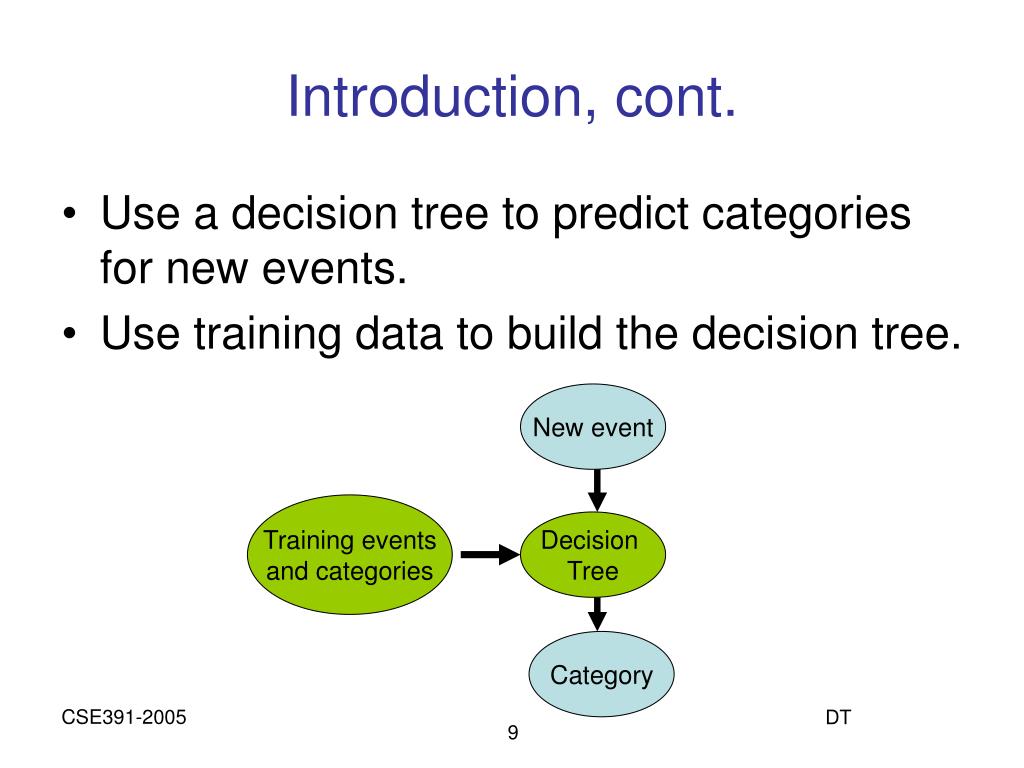 Introduction, cont.

• Use a decision tree to predict categories for new events.
• Use training data to build the decision tree.

New event

Training events and categories

Decision Tree

Category

CSE391-2005

9

DT